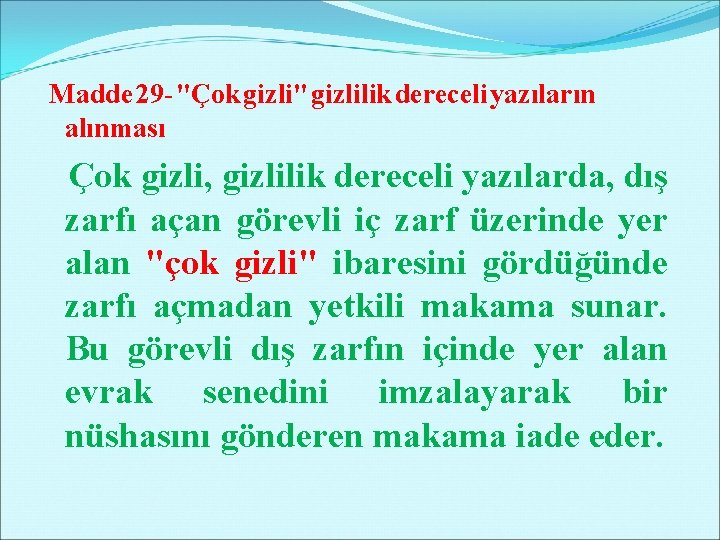 Madde 29- "Çok gizli" gizlilik dereceli yazıların alınması

Çok gizli, gizlilik dereceli yazılarda, dış zarfı açan görevli iç zarf üzerinde yer alan "çok gizli" ibaresini gördüğünde zarfı açmadan yetkili makama sunar. Bu görevli dış zarfın içinde yer alan evrak senedini imzalayarak bir nüshasını gönderen makama iade eder.